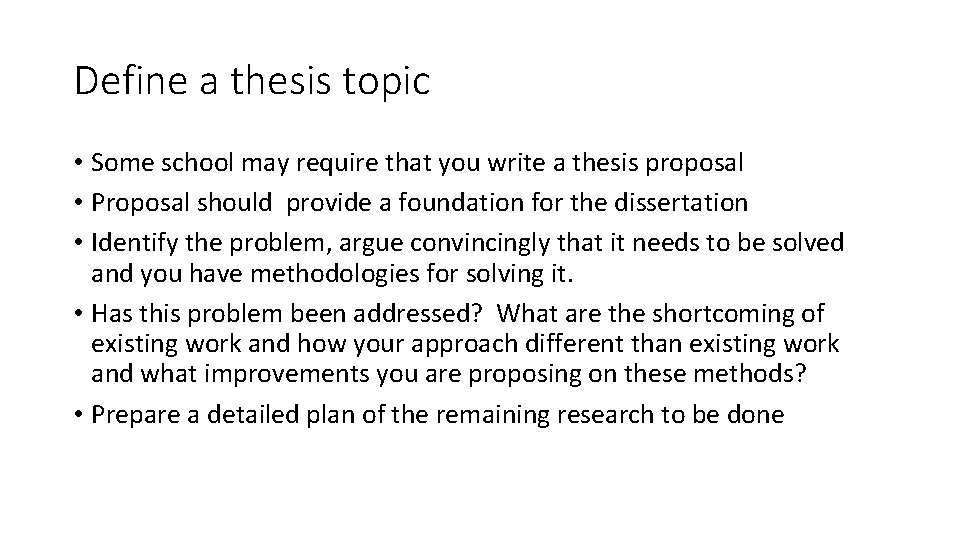 Define a thesis topic

• Some school may require that you write a thesis proposal
• Proposal should provide a foundation for the dissertation
• Identify the problem, argue convincingly that it needs to be solved and you have methodologies for solving it.
• Has this problem been addressed? What are the shortcoming of existing work and how your approach different than existing work and what improvements you are proposing on these methods?
• Prepare a detailed plan of the remaining research to be done